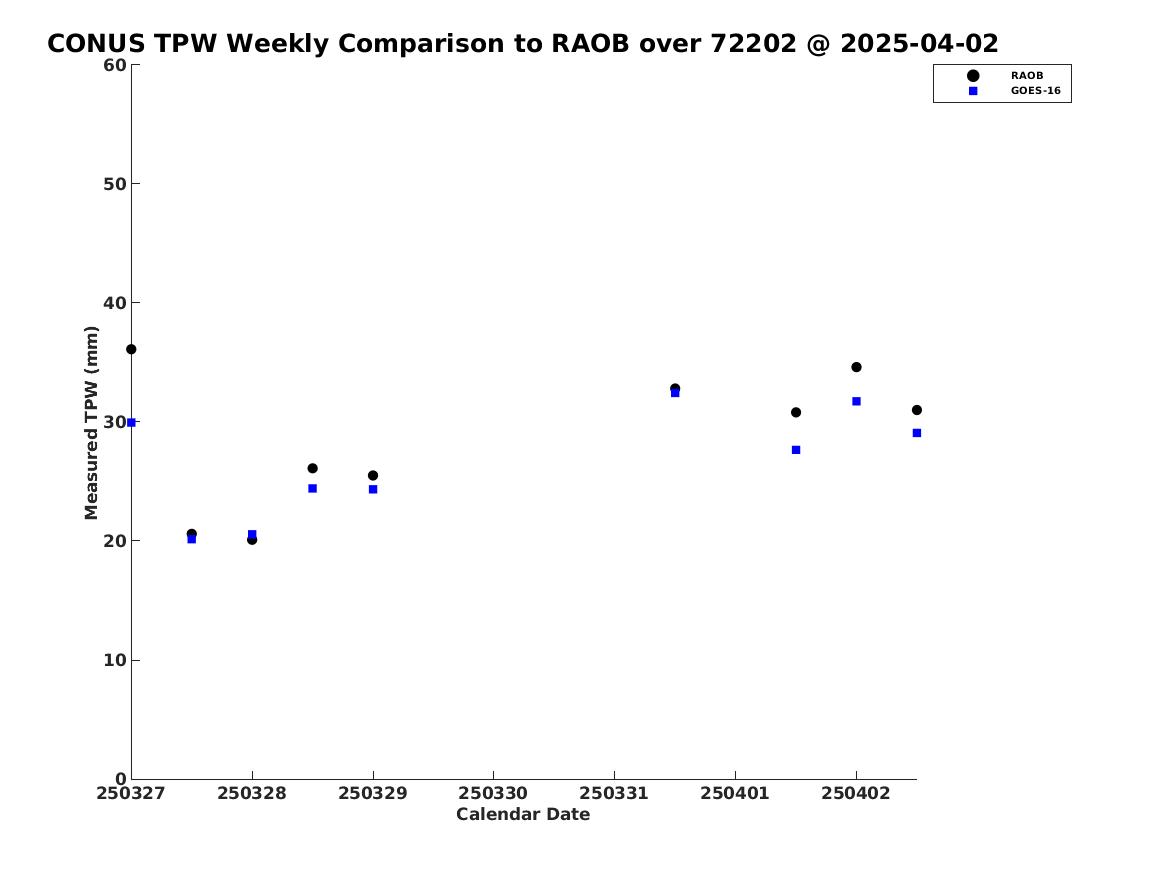 CONUS TPW Weekly Comparison to RAOB over 72202 @ 2025-04-02

RAOB
GOES-16

Measured TPW (mm)

60
50
40
30
20
10
0

250327 250328 250329 250330 250331 250401 250402

Calendar Date